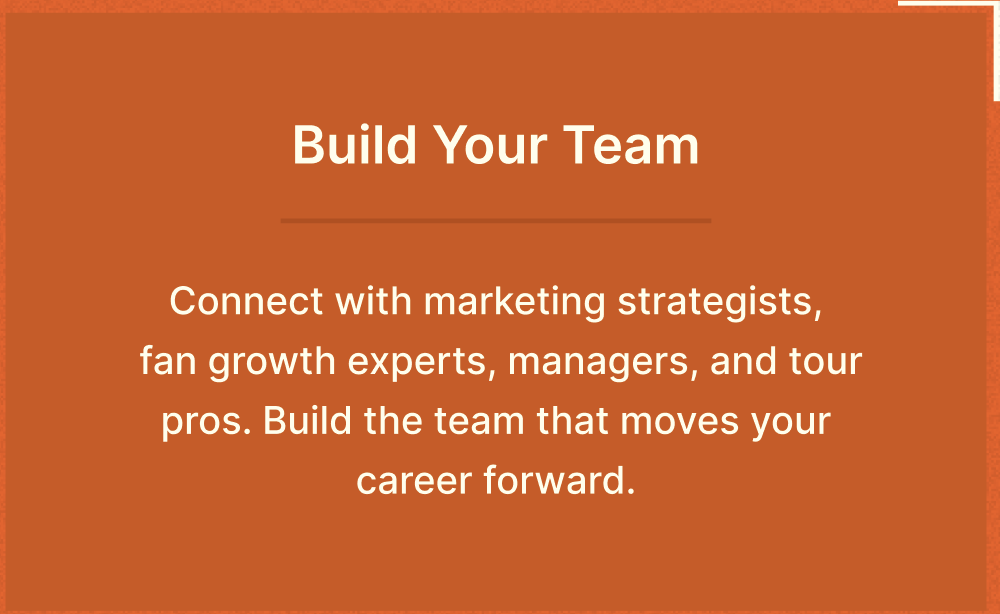 Build Your Team

Connect with marketing strategists, fan growth experts, managers, and tour pros. Build the team that moves your career forward.